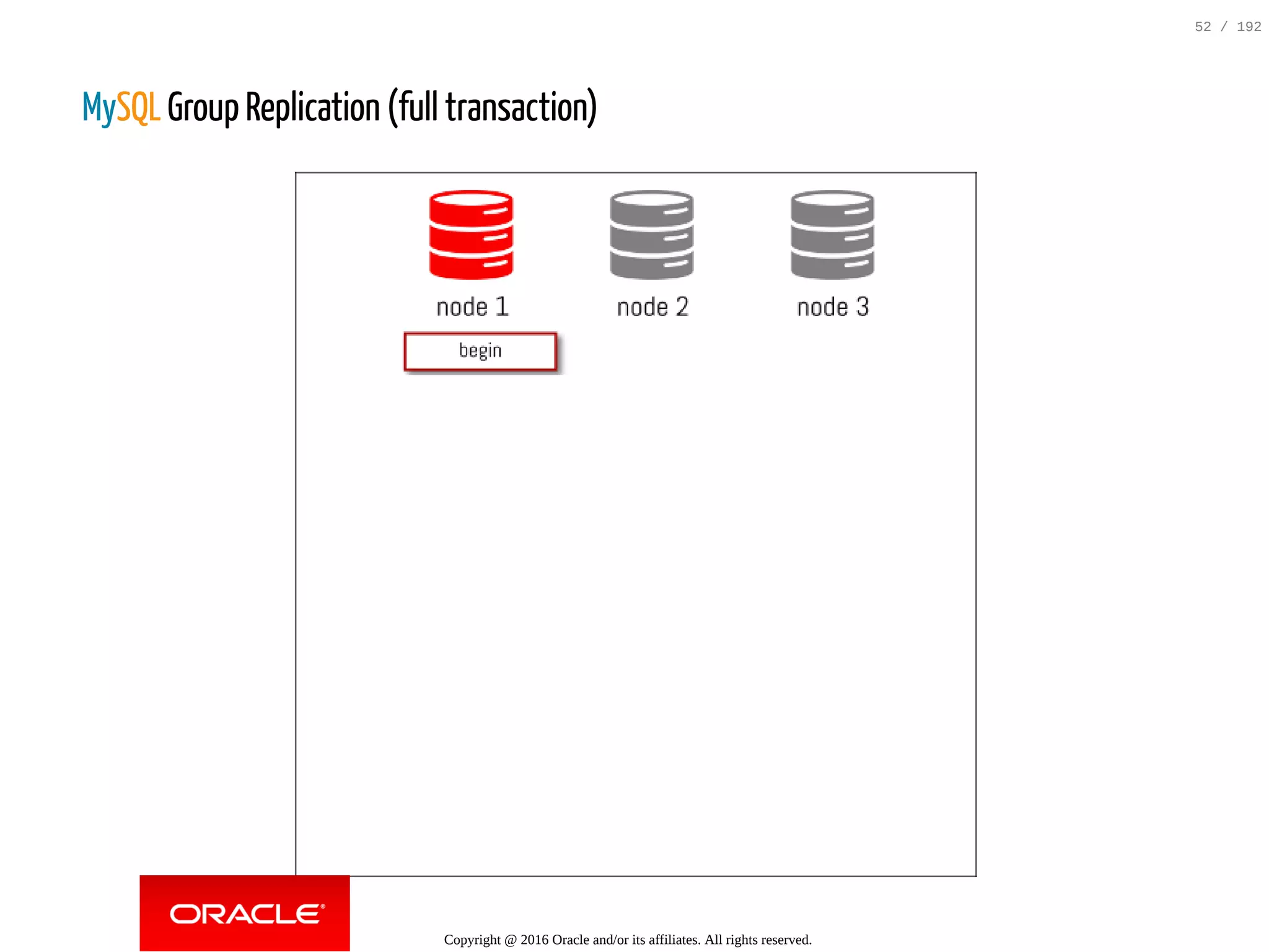 52 / 192

MySQL Group Replication (full transaction)

node 1

node 2

node 3

begin

ORACLE®

Copyright @ 2016 Oracle and/or its affiliates. All rights reserved.